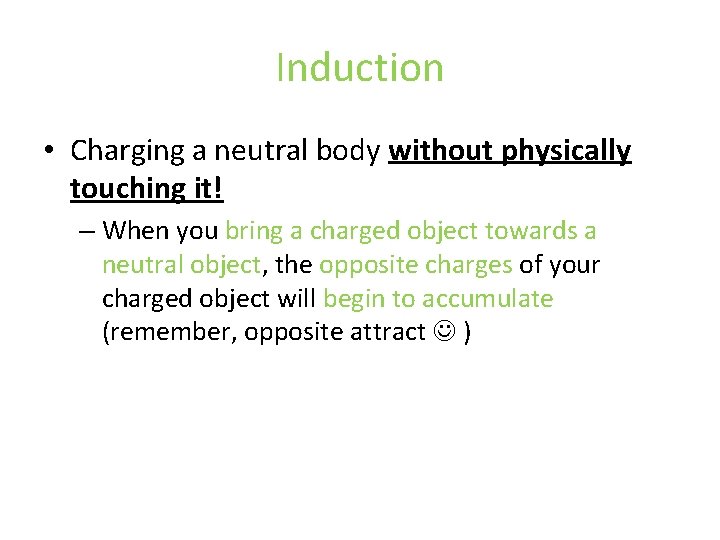 Induction

• Charging a neutral body without physically touching it!

– When you bring a charged object towards a neutral object, the opposite charges of your charged object will begin to accumulate (remember, opposite attract ☺ )